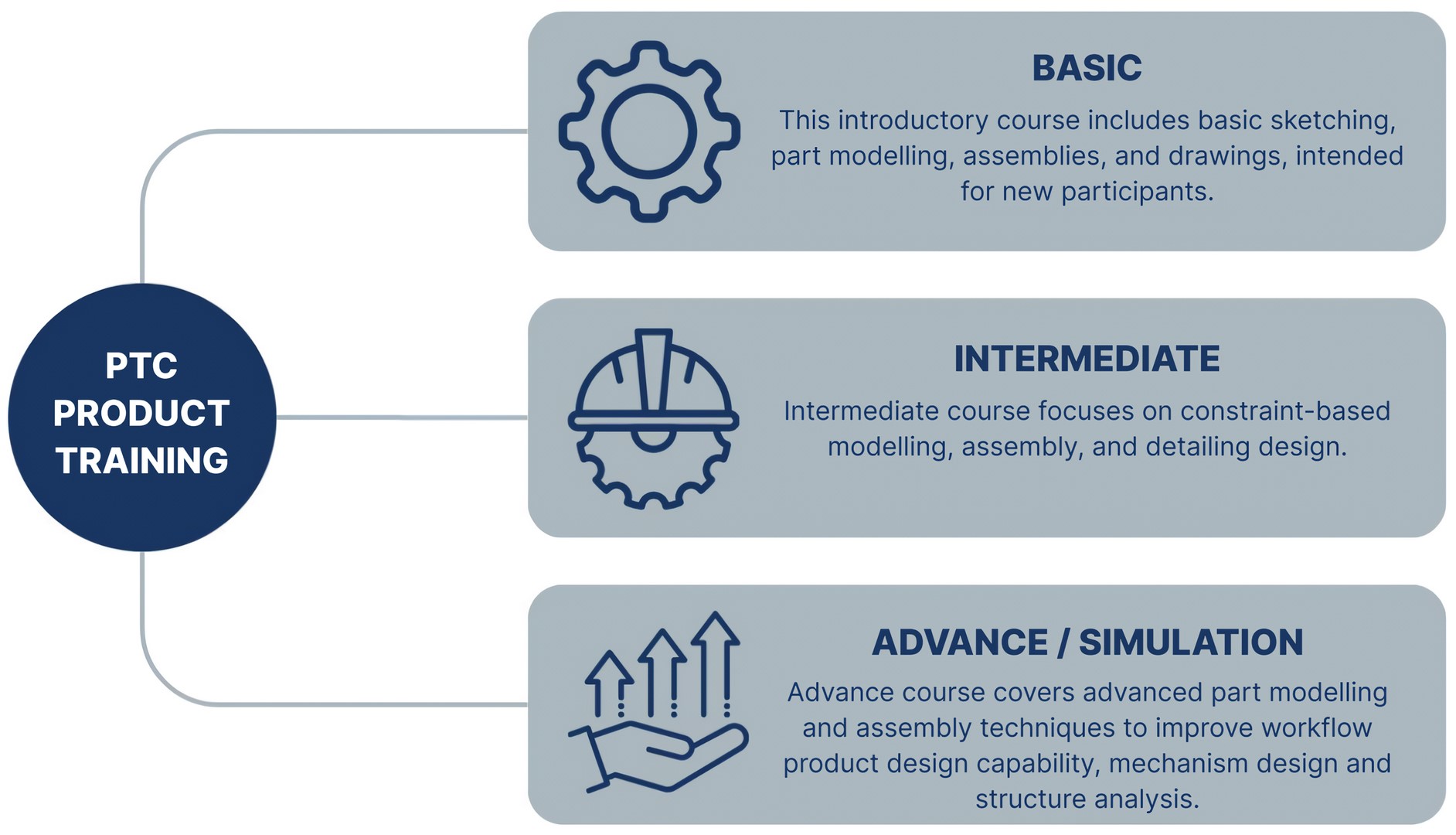 PTC PRODUCT TRAINING

BASIC

This introductory course includes basic sketching, part modelling, assemblies, and drawings, intended for new participants.

INTERMEDIATE

Intermediate course focuses on constraint-based modelling, assembly, and detailing design.

ADVANCE / SIMULATION

Advance course covers advanced part modelling and assembly techniques to improve workflow product design capability, mechanism design and structure analysis.